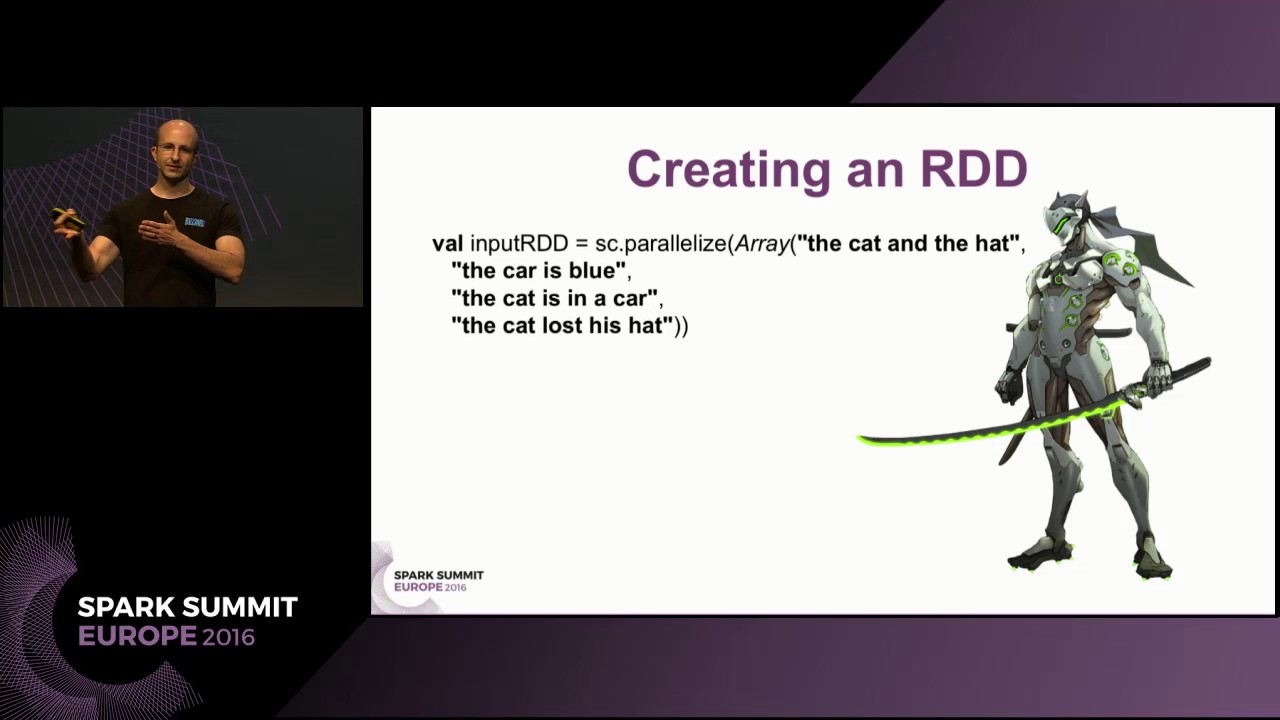 Creating an RDD

val inputRDD = sc.parallelize(Array("the cat and the hat",
"the car is blue",
"the cat is in a car",
"the cat lost his hat"))

SPARK SUMMIT
EUROPE 2016

SPARK SUMMIT
EUROPE 2016